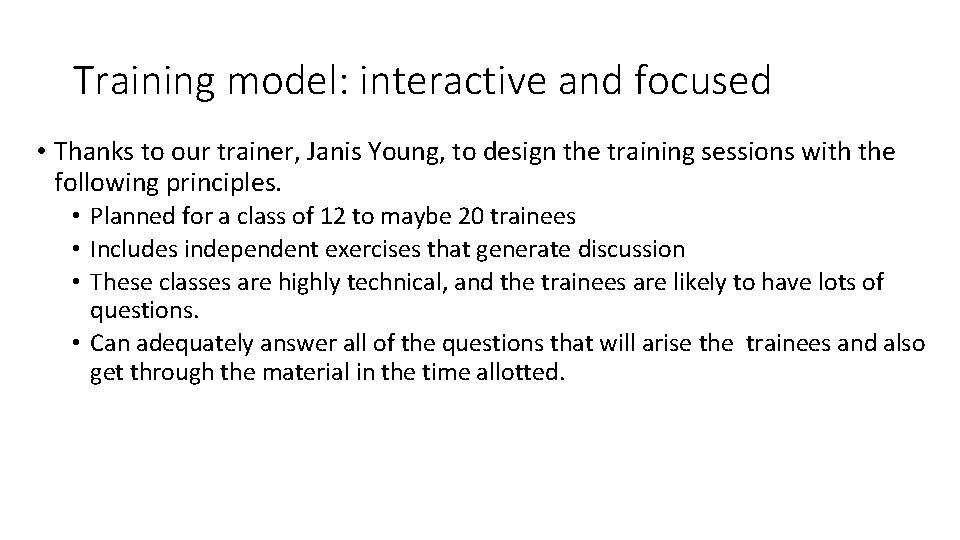 Training model: interactive and focused

• Thanks to our trainer, Janis Young, to design the training sessions with the following principles.
• Planned for a class of 12 to maybe 20 trainees
• Includes independent exercises that generate discussion
• These classes are highly technical, and the trainees are likely to have lots of questions.
• Can adequately answer all of the questions that will arise the trainees and also get through the material in the time allotted.